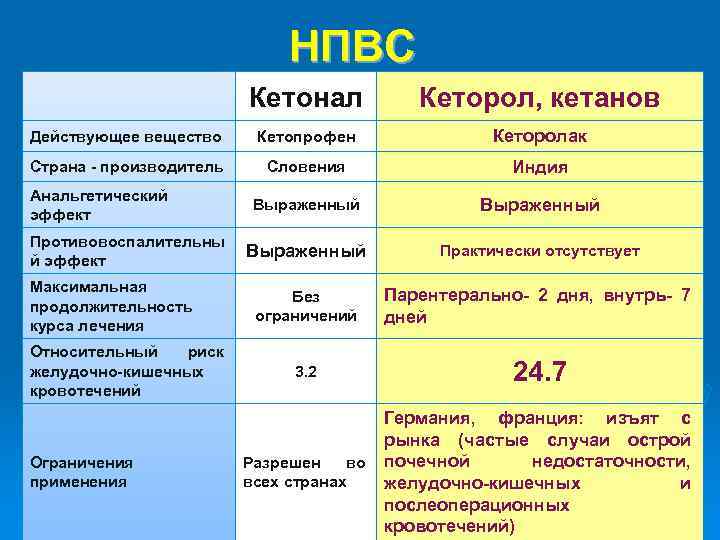 НПВС

| | Кетонал | Кеторол, кетанов |
|---|---|---|
| Действующее вещество | Кетопрофен | Кеторолак |
| Страна - производитель | Словения | Индия |
| Анальгетический эффект | Выраженный | Выраженный |
| Противовоспалительный эффект | Выраженный | Практически отсутствует |
| Максимальная продолжительность курса лечения | Без ограничений | Парентерально- 2 дня, внутрь- 7 дней |
| Относительный риск желудочно-кишечных кровотечений | 3.2 | 24.7 |
| Ограничения применения | Разрешен во всех странах | Германия, франция: изъят с рынка (частые случаи острой почечной недостаточности, желудочно-кишечных и послеоперационных кровотечений) |